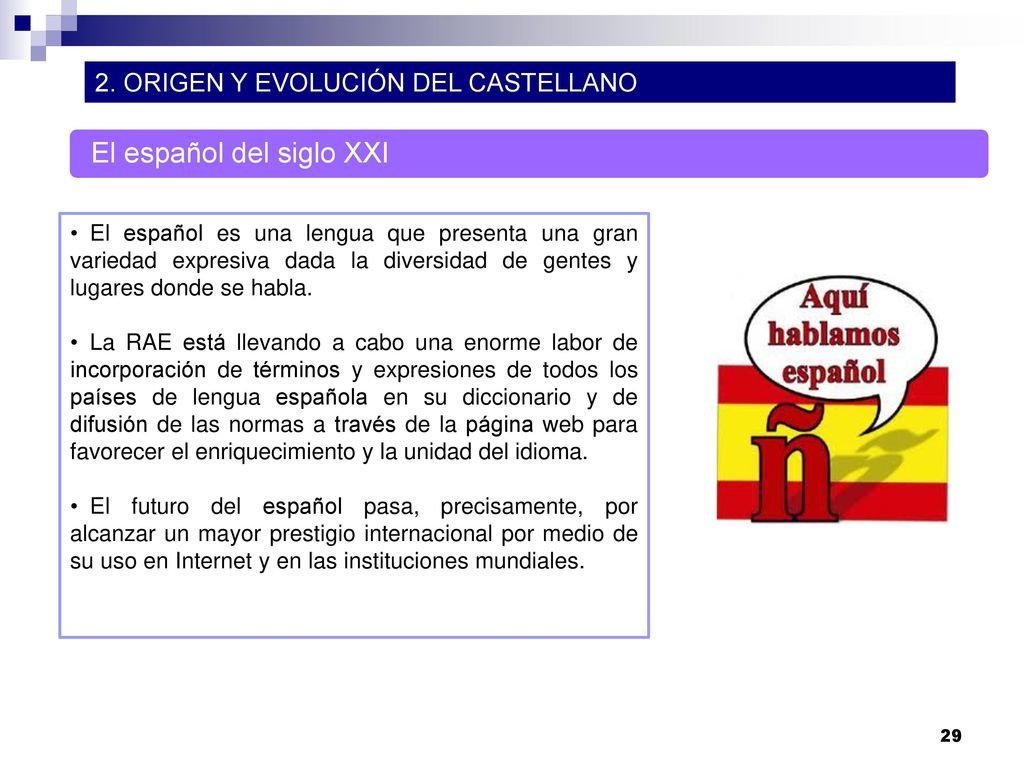 2. ORIGEN Y EVOLUCIÓN DEL CASTELLANO

El español del siglo XXI

• El español es una lengua que presenta una gran variedad expresiva dada la diversidad de gentes y lugares donde se habla.

• La RAE está llevando a cabo una enorme labor de incorporación de términos y expresiones de todos los países de lengua española en su diccionario y de difusión de las normas a través de la página web para favorecer el enriquecimiento y la unidad del idioma.

• El futuro del español pasa, precisamente, por alcanzar un mayor prestigio internacional por medio de su uso en Internet y en las instituciones mundiales.

Aquí hablamos español

ñ

29